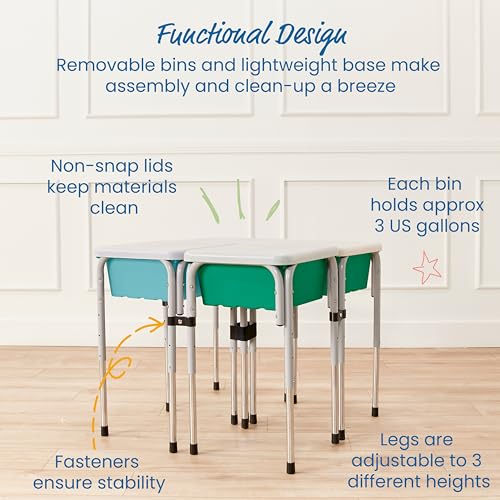 Functional Design
Removable bins and lightweight base make assembly and clean-up a breeze

Non-snap lids keep materials clean

Each bin holds approx 3 US gallons

Fasteners ensure stability

Legs are adjustable to 3 different heights